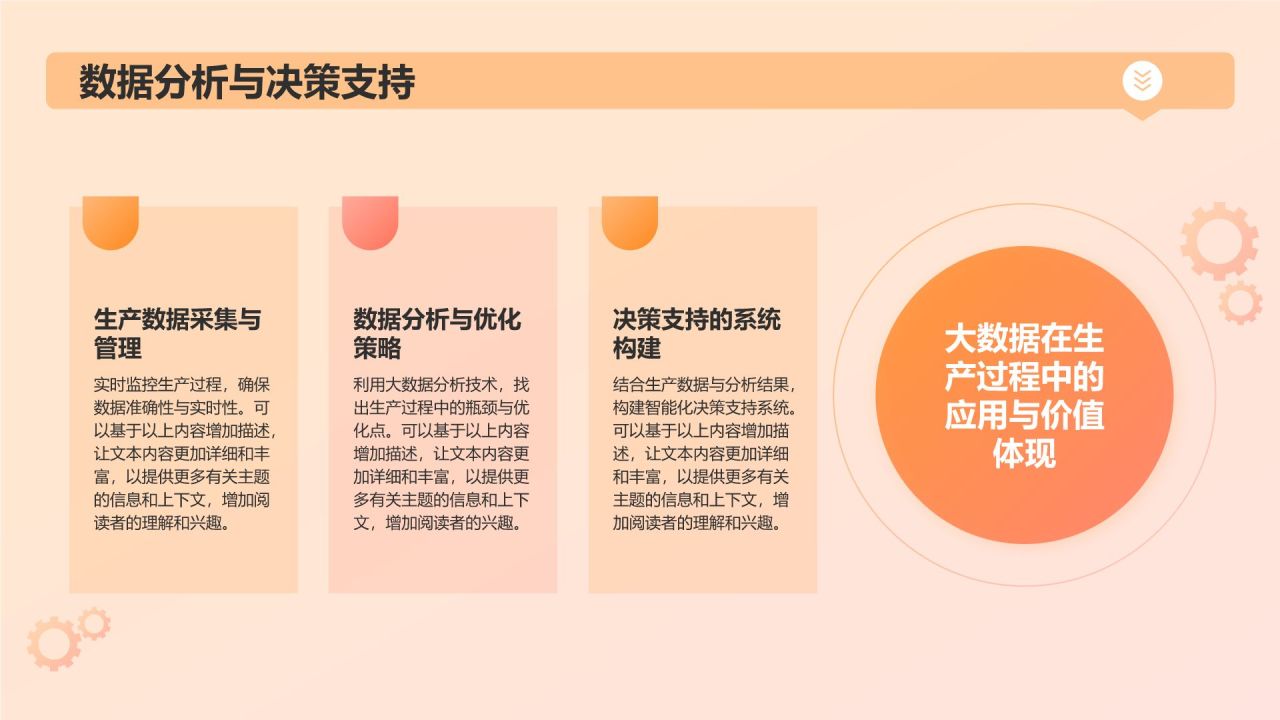 数据分析与决策支持

生产数据采集与管理

实时监控生产过程，确保数据准确性与实时性。可以基于以上内容增加描述，让文本内容更加详细和丰富，以提供更多有关主题的信息和上下文，增加阅读者的理解和兴趣。

数据分析与优化策略

利用大数据分析技术，找出生产过程中的瓶颈与优化点。可以基于以上内容增加描述，让文本内容更加详细和丰富，以提供更多有关主题的信息和上下文，增加阅读者的兴趣。

决策支持的系统构建

结合生产数据与分析结果，构建智能化决策支持系统。可以基于以上内容增加描述，让文本内容更加详细和丰富，以提供更多有关主题的信息和上下文，增加阅读者的理解和兴趣。

大数据在生产过程中的应用与价值体现